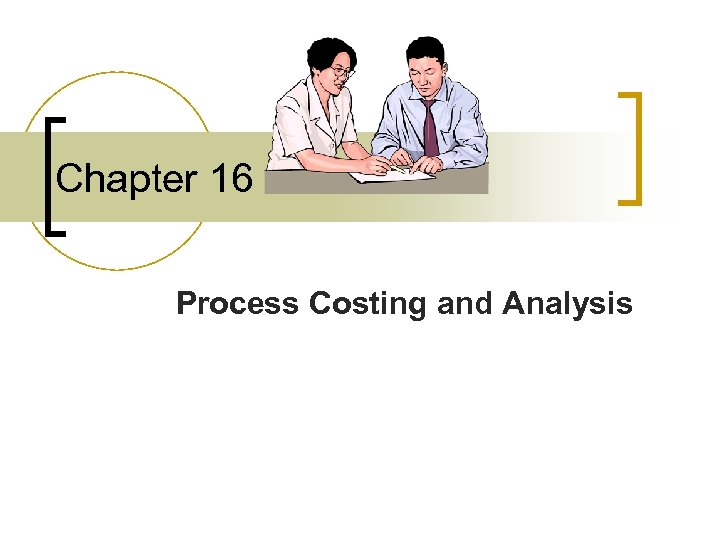 Chapter 16

Process Costing and Analysis